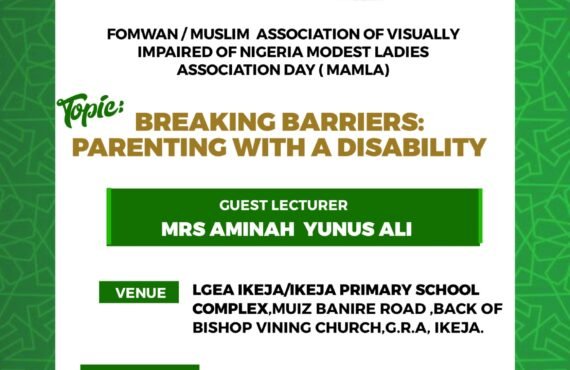 FOMWAN / MUSLIM ASSOCIATION OF VISUALLY IMPAIRED OF NIGERIA MODEST LADIES ASSOCIATION DAY ( MAMLA)

Topic:
BREAKING BARRIERS: PARENTING WITH A DISABILITY

GUEST LECTURER
MRS AMINAH YUNUS ALI

VENUE
LGEA IKEJA/IKEJA PRIMARY SCHOOL COMPLEX,MUIZ BANIRE ROAD ,BACK OF BISHOP VINING CHURCH,G.R.A, IKEJA.